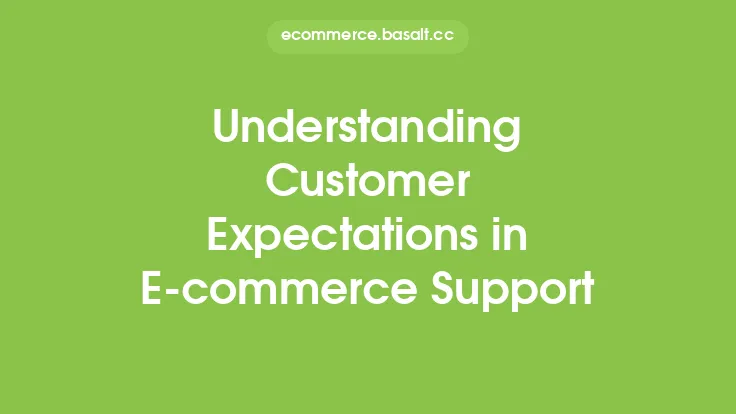 ecommerce.basalt.cc

Understanding Customer Expectations in E-commerce Support